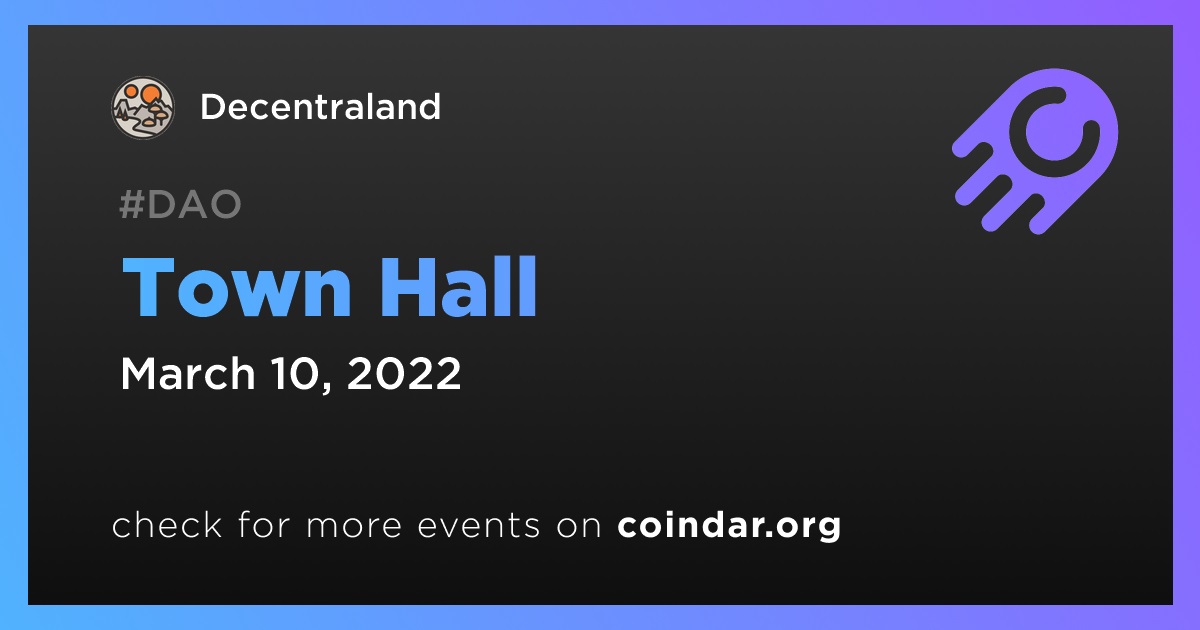 Decentraland

#DAO

Town Hall

March 10, 2022

check for more events on coindar.org